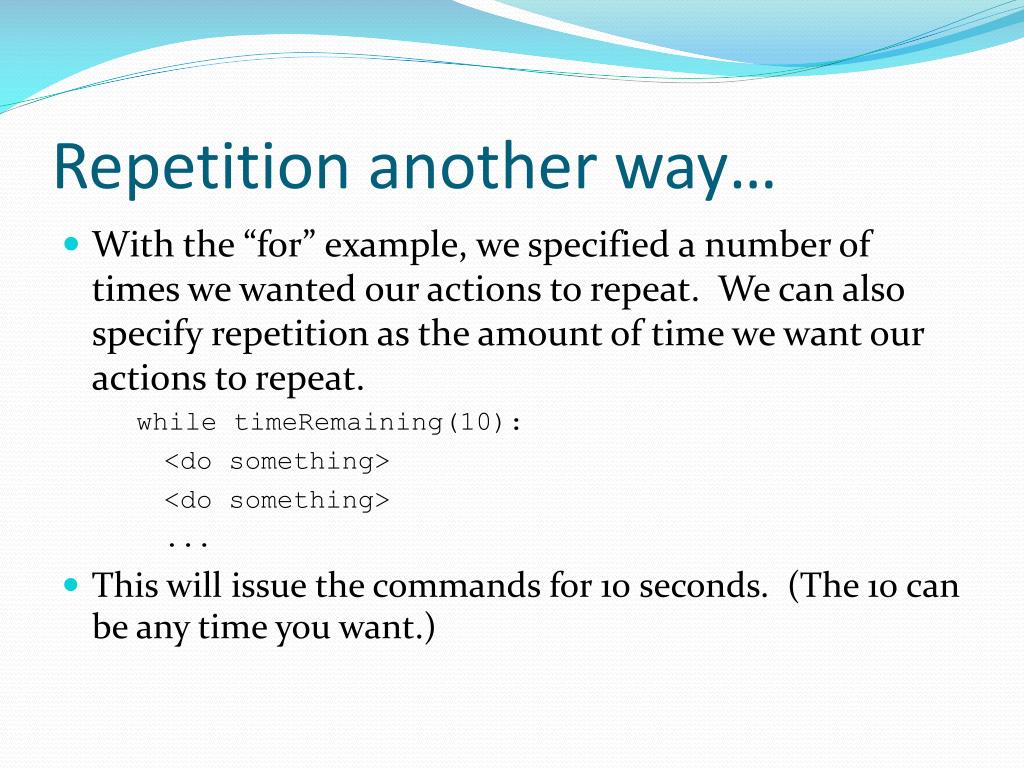 Repetition another way…

With the “for” example, we specified a number of times we wanted our actions to repeat. We can also specify repetition as the amount of time we want our actions to repeat.

while timeRemaining(10):
  <do something>
  <do something>
  ...

This will issue the commands for 10 seconds. (The 10 can be any time you want.)